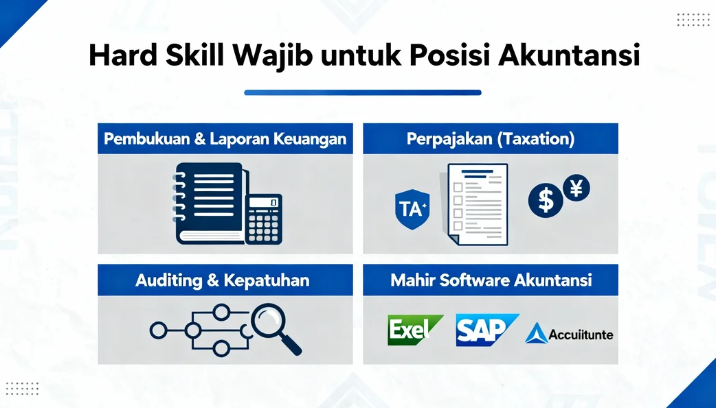 Hard Skill Wajib untuk Posisi Akuntansi

Pembukuan & Laporan Keuangan

Perpajakan (Taxation)

TA+

$ ¥

Auditing & Kepatuhan

Mahir Software Akuntansi

Exel

SAP

Accuiitunte